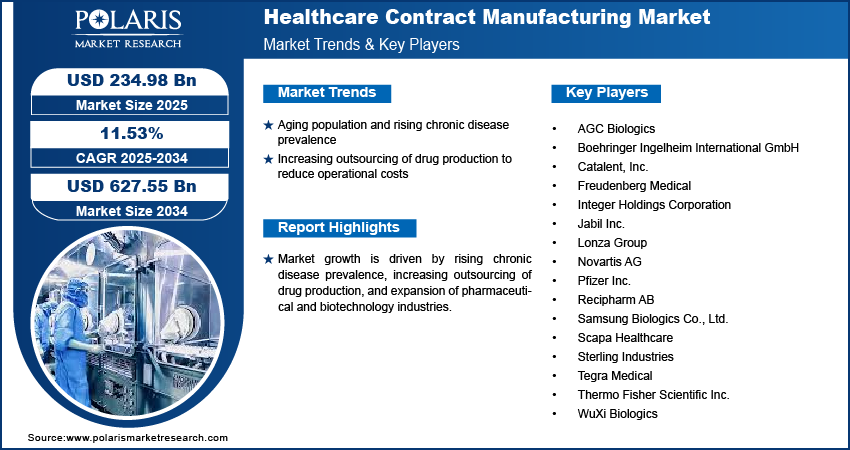 POLARIS
MARKET RESEARCH

Healthcare Contract Manufacturing Market
Market Trends & Key Players

USD 234.98 Bn
Market Size 2025

11.53%
CAGR 2025-2034

USD 627.55 Bn
Market Size 2034

Market Trends

★ Aging population and rising chronic disease prevalence
★ Increasing outsourcing of drug production to reduce operational costs

Report Highlights

★ Market growth is driven by rising chronic disease prevalence, increasing outsourcing of drug production, and expansion of pharmaceutical and biotechnology industries.

Key Players

• AGC Biologics
• Boehringer Ingelheim International GmbH
• Catalent, Inc.
• Freudenberg Medical
• Integer Holdings Corporation
• Jabil Inc.
• Lonza Group
• Novartis AG
• Pfizer Inc.
• Recipharm AB
• Samsung Biologics Co., Ltd.
• Scapa Healthcare
• Sterling Industries
• Tegra Medical
• Thermo Fisher Scientific Inc.
• WuXi Biologics

Source:www.polarismarketresearch.com